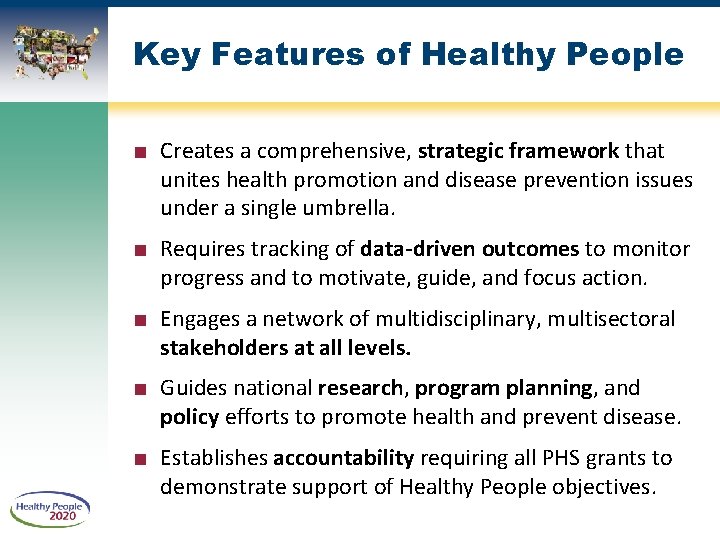 Key Features of Healthy People

■ Creates a comprehensive, strategic framework that unites health promotion and disease prevention issues under a single umbrella.

■ Requires tracking of data-driven outcomes to monitor progress and to motivate, guide, and focus action.

■ Engages a network of multidisciplinary, multisectoral stakeholders at all levels.

■ Guides national research, program planning, and policy efforts to promote health and prevent disease.

■ Establishes accountability requiring all PHS grants to demonstrate support of Healthy People objectives.

Healthy People 2020